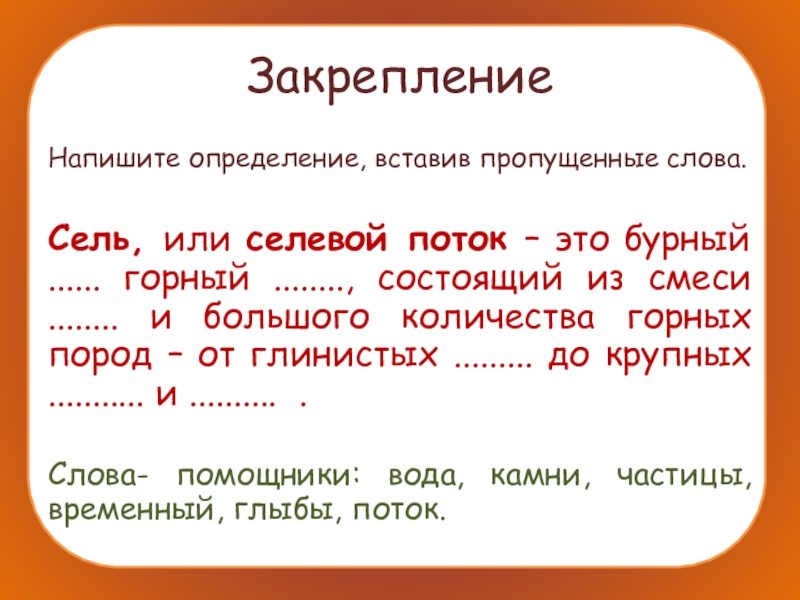 Закрепление

Напишите определение, вставив пропущенные слова.

Сель, или селевой поток – это бурный ...... горный ........, состоящий из смеси ........ и большого количества горных пород – от глинистых ......... до крупных ........... и .......... .

Слова- помощники: вода, камни, частицы, временный, глыбы, поток.